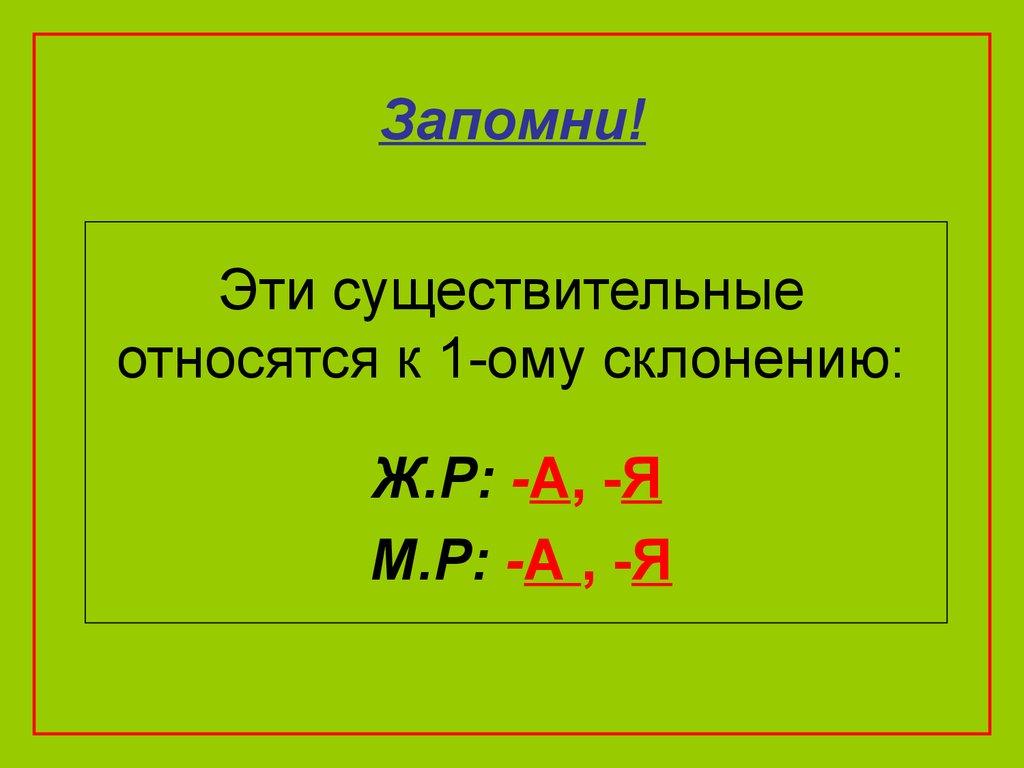 Запомни!

Эти существительные относятся к 1-ому склонению:

Ж.Р: -А, -Я

М.Р: -А , -Я